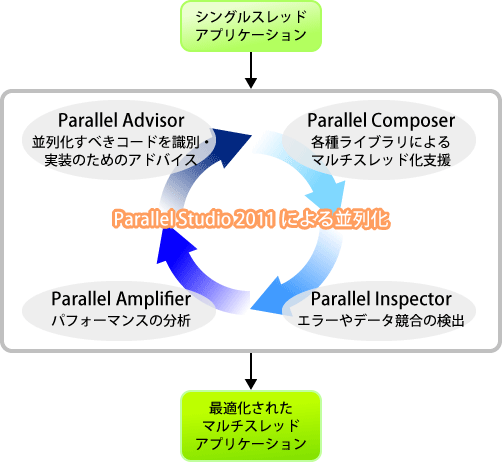 シングルスレッド
アプリケーション

Parallel Advisor
並列化すべきコードを識別・
実装のためのアドバイス

Parallel Composer
各種ライブラリによる
マルチスレッド化支援

Parallel Studio 2011 による並列化

Parallel Amplifier
パフォーマンスの分析

Parallel Inspector
エラーやデータ競合の検出

最適化された
マルチスレッド
アプリケーション